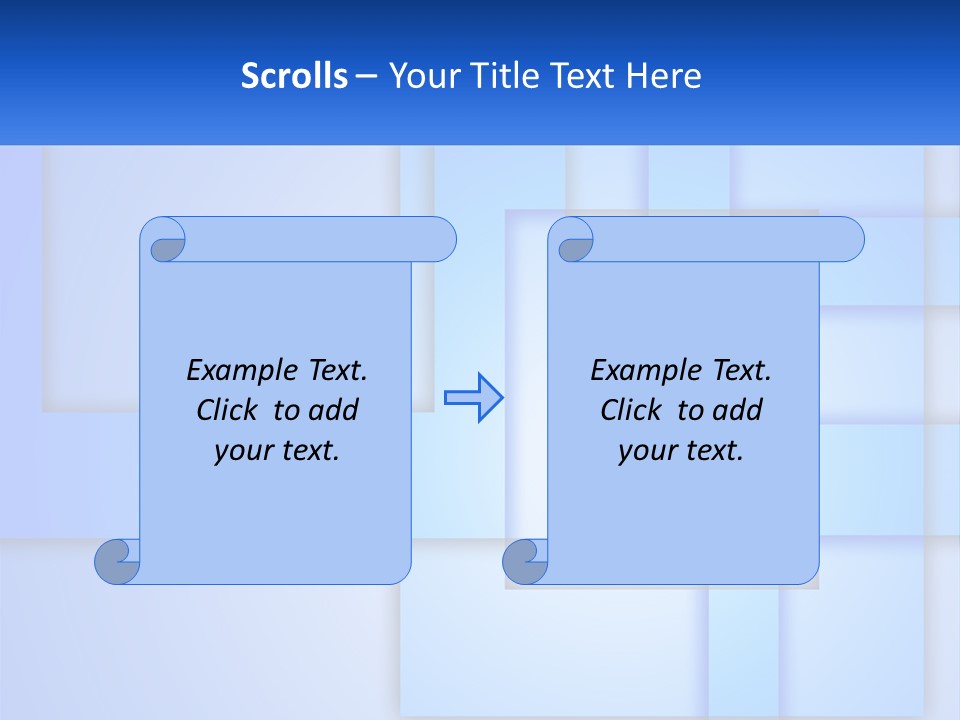 Scrolls – Your Title Text Here

Example Text. Click to add your text.

Example Text. Click to add your text.